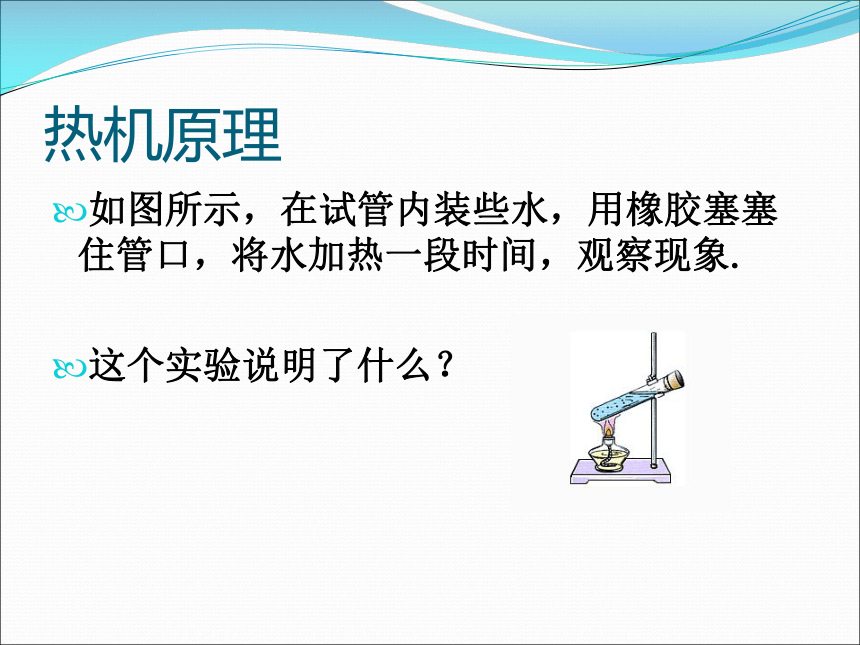 热机原理

如图所示，在试管内装些水，用橡胶塞塞住管口，将水加热一段时间，观察现象.

这个实验说明了什么？